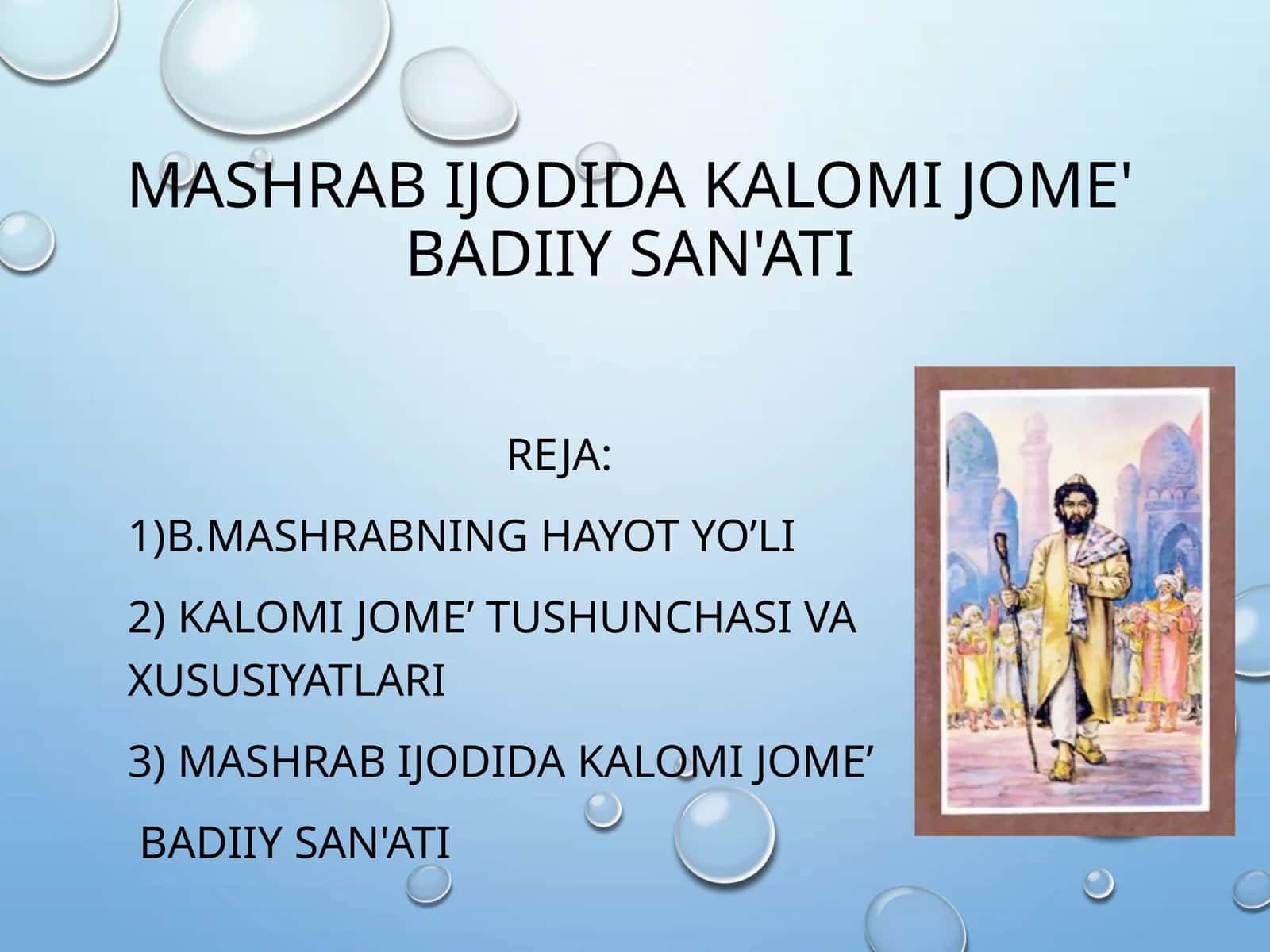 MASHRAB IJODIDA KALOMI JOME' BADIIY SAN'ATI

REJA:

1)B.MASHRABNING HAYOT YO’LI

2) KALOMI JOME’ TUSHUNCHASI VA XUSUSIYATLARI

3) MASHRAB IJODIDA KALOMI JOME’

BADIIY SAN'ATI